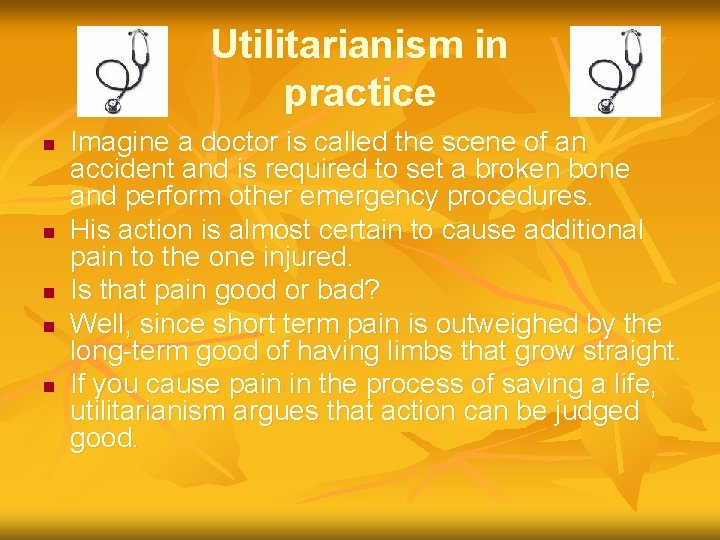 Utilitarianism in practice

- Imagine a doctor is called the scene of an accident and is required to set a broken bone and perform other emergency procedures.
- His action is almost certain to cause additional pain to the one injured.
- Is that pain good or bad?
- Well, since short term pain is outweighed by the long-term good of having limbs that grow straight.
- If you cause pain in the process of saving a life, utilitarianism argues that action can be judged good.